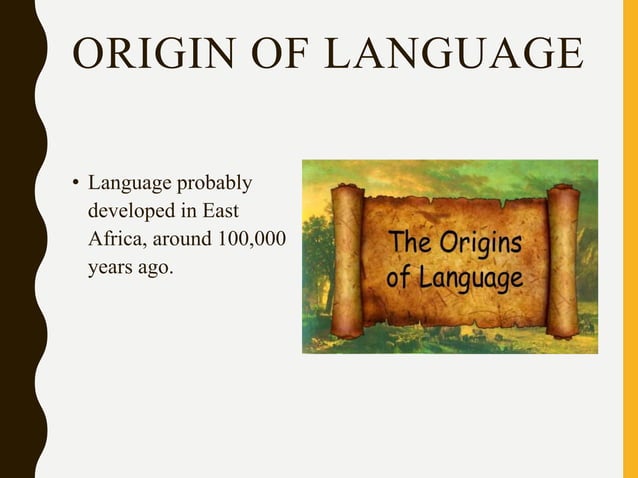 ORIGIN OF LANGUAGE

• Language probably developed in East Africa, around 100,000 years ago.

The Origins of Language